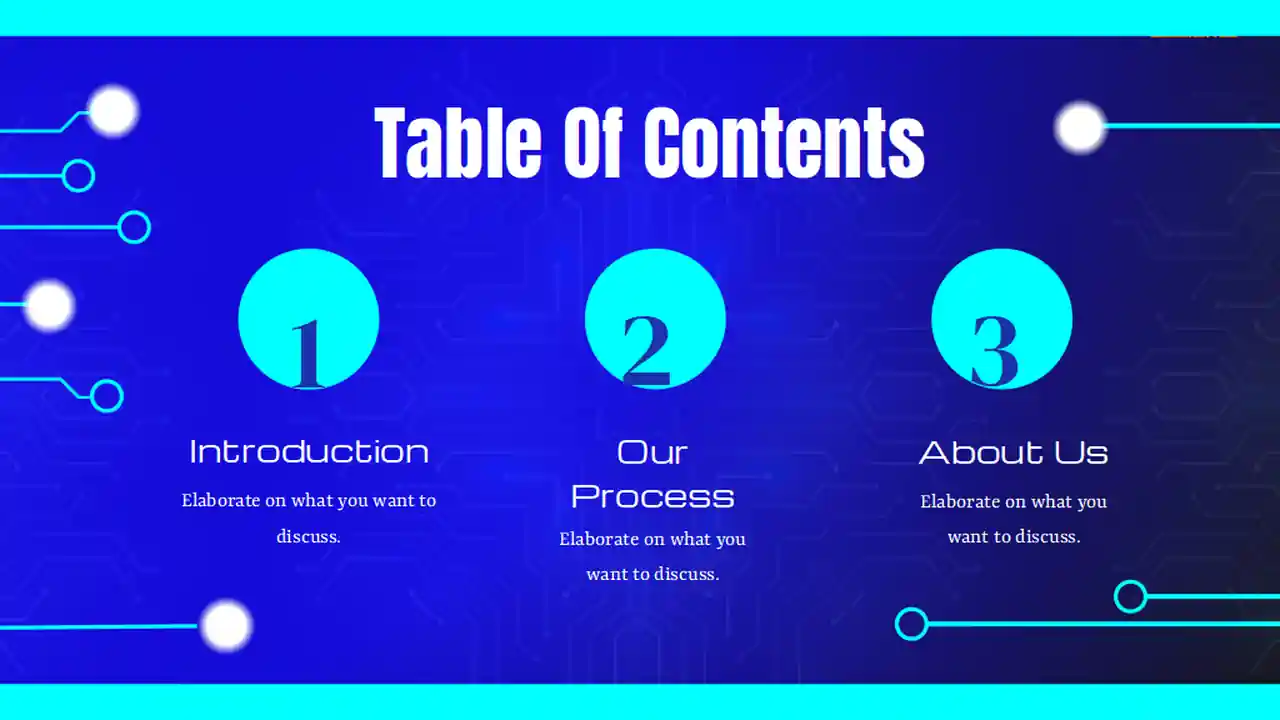 Table Of Contents

1

Introduction

Elaborate on what you want to discuss.

2

Our Process

Elaborate on what you want to discuss.

3

About Us

Elaborate on what you want to discuss.